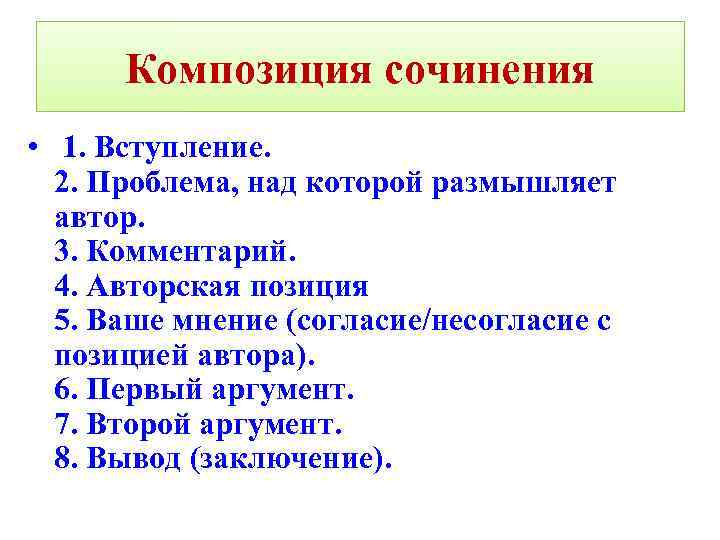 Композиция сочинения

• 1. Вступление.
2. Проблема, над которой размышляет автор.
3. Комментарий.
4. Авторская позиция
5. Ваше мнение (согласие/несогласие с позицией автора).
6. Первый аргумент.
7. Второй аргумент.
8. Вывод (заключение).